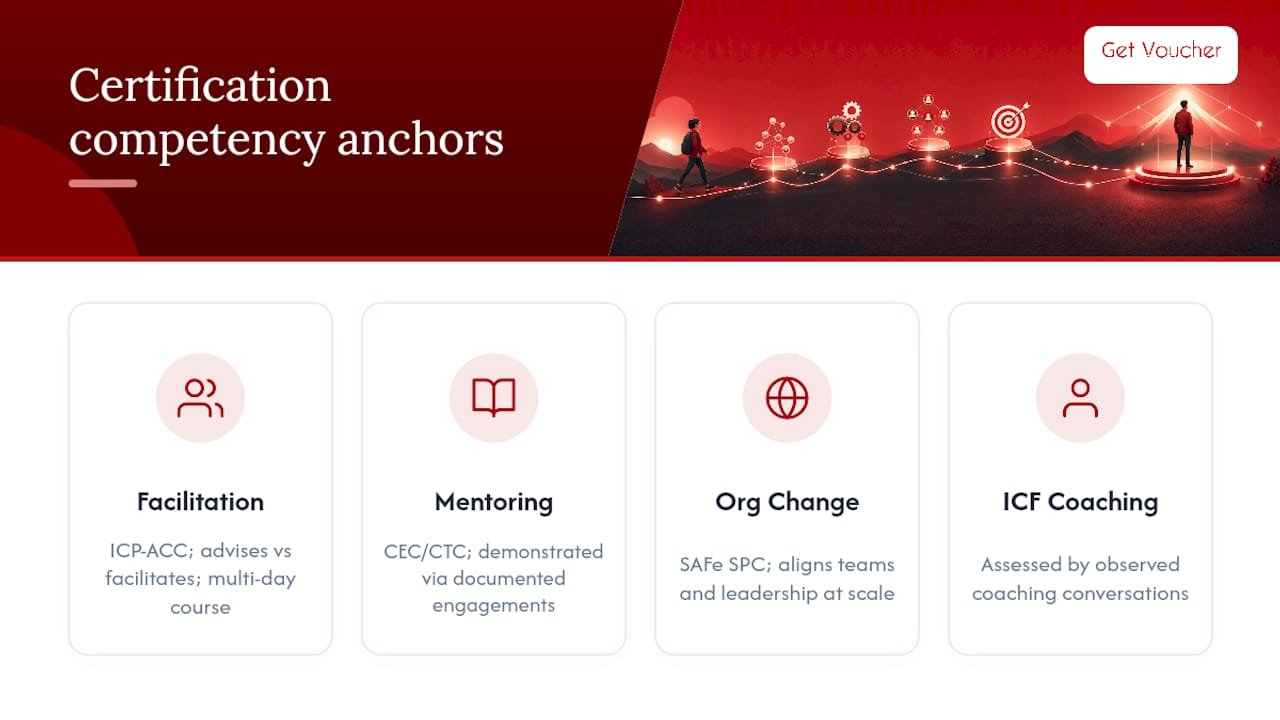 Certification competency anchors

Get Voucher

Facilitation

ICP-ACC; advises vs facilitates; multi-day course

Mentoring

CEC/CTC; demonstrated via documented engagements

Org Change

SAFe SPC; aligns teams and leadership at scale

ICF Coaching

Assessed by observed coaching conversations